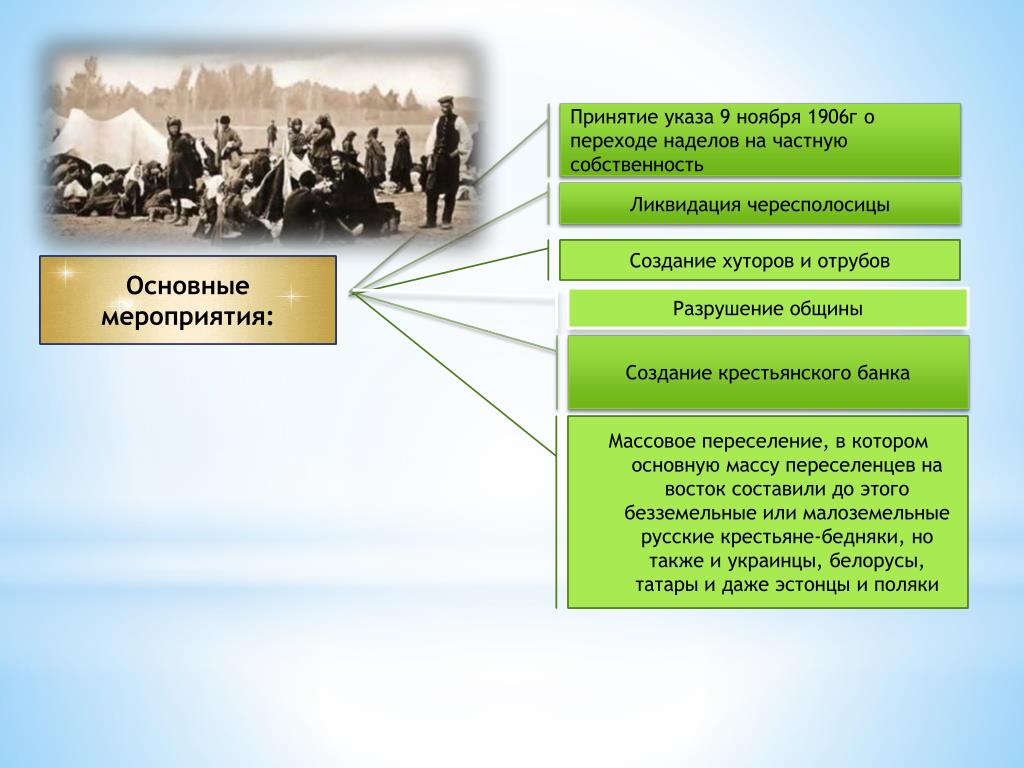 Основные мероприятия:

Принятие указа 9 ноября 1906г о переходе наделов на частную собственность

Ликвидация чересполосицы

Создание хуторов и отрубов

Разрушение общины

Создание крестьянского банка

Массовое переселение, в котором основную массу переселенцев на восток составили до этого безземельные или малоземельные русские крестьяне-бедняки, но также и украинцы, белорусы, татары и даже эстонцы и поляки